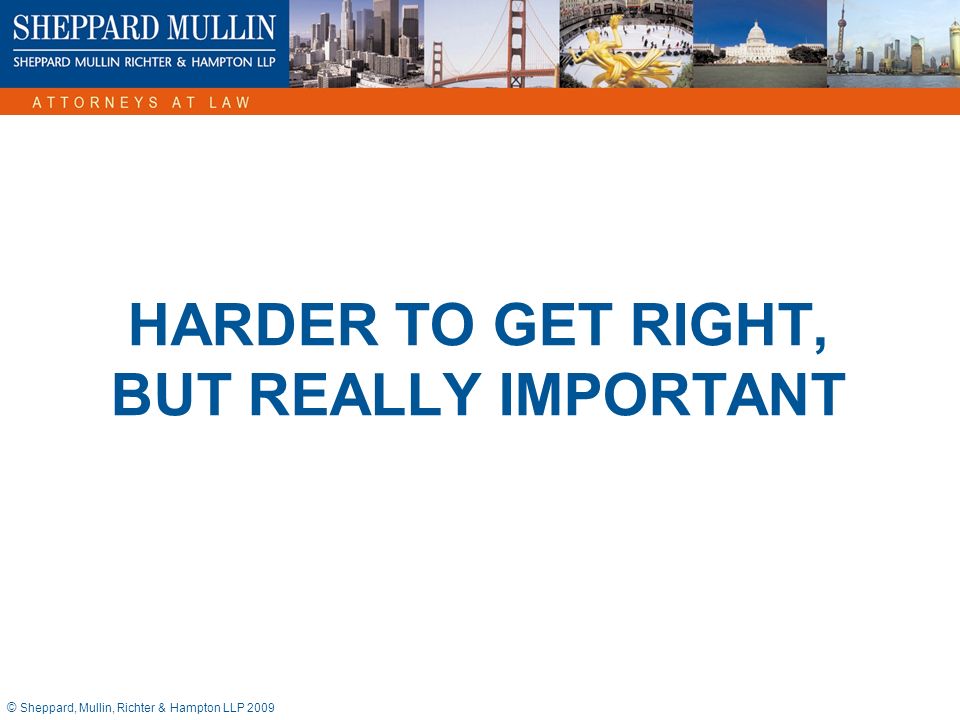 SHEPPARD MULLIN
SHEPPARD MULLIN RICHTER & HAMPTON LLP

ATTORNEYS AT LAW

HARDER TO GET RIGHT, BUT REALLY IMPORTANT

© Sheppard, Mullin, Richter & Hampton LLP 2009